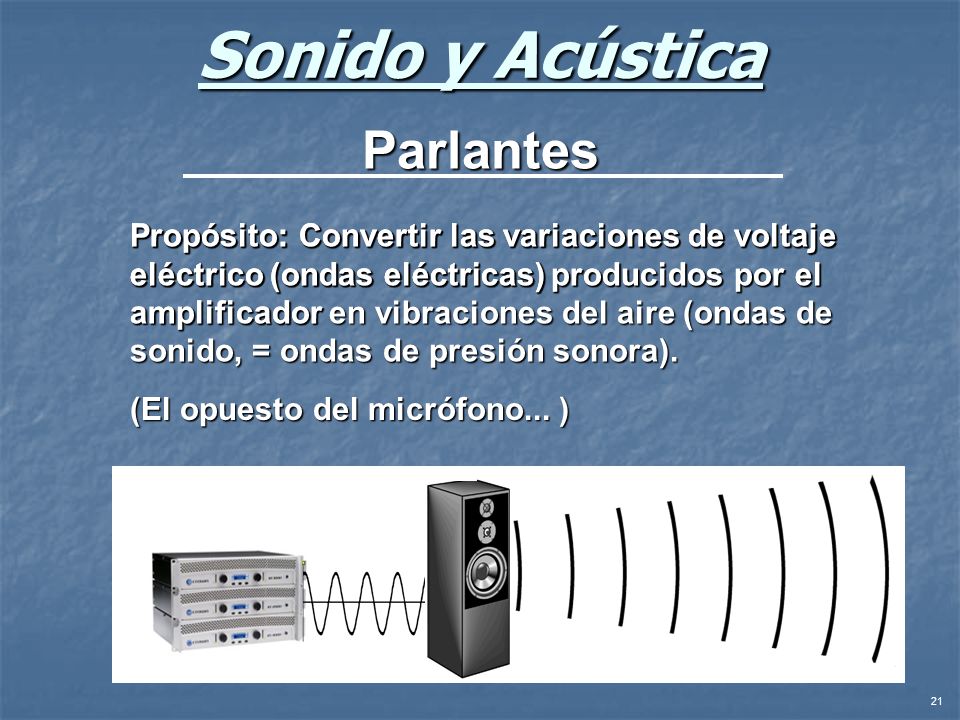 Sonido y Acústica

Parlantes

Propósito: Convertir las variaciones de voltaje eléctrico (ondas eléctricas) producidos por el amplificador en vibraciones del aire (ondas de sonido, = ondas de presión sonora).

(El opuesto del micrófono... )

21